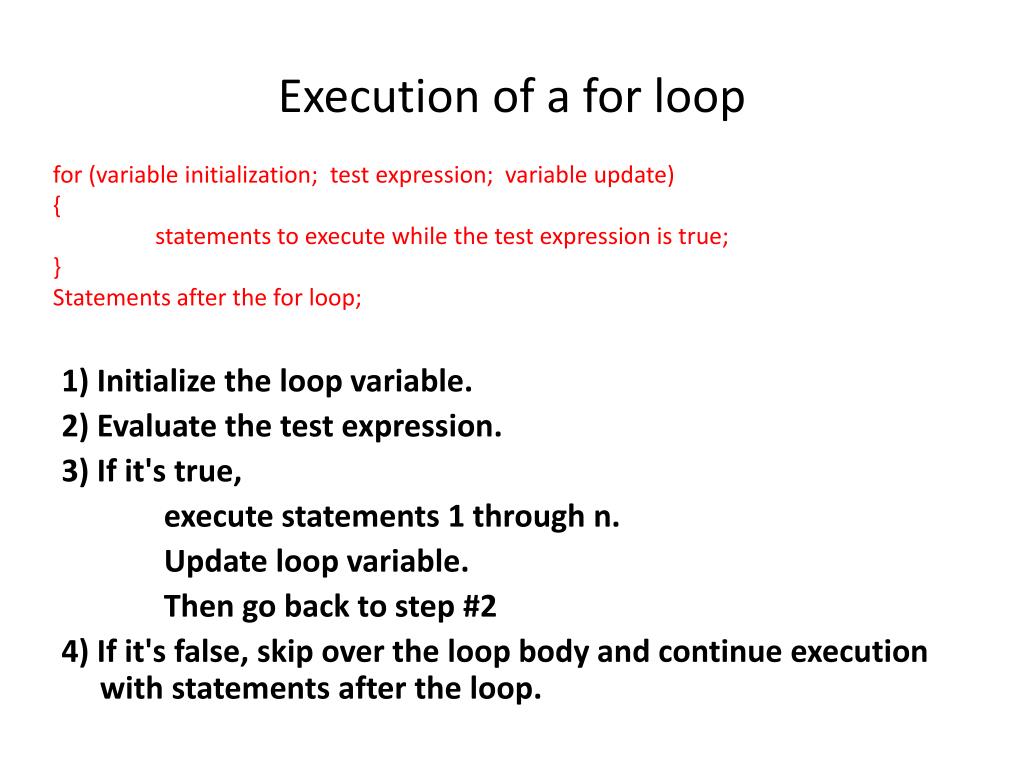 Execution of a for loop

for (variable initialization; test expression; variable update)
{
statements to execute while the test expression is true;
}
Statements after the for loop;

1) Initialize the loop variable.
2) Evaluate the test expression.
3) If it's true,
execute statements 1 through n.
Update loop variable.
Then go back to step #2
4) If it's false, skip over the loop body and continue execution with statements after the loop.